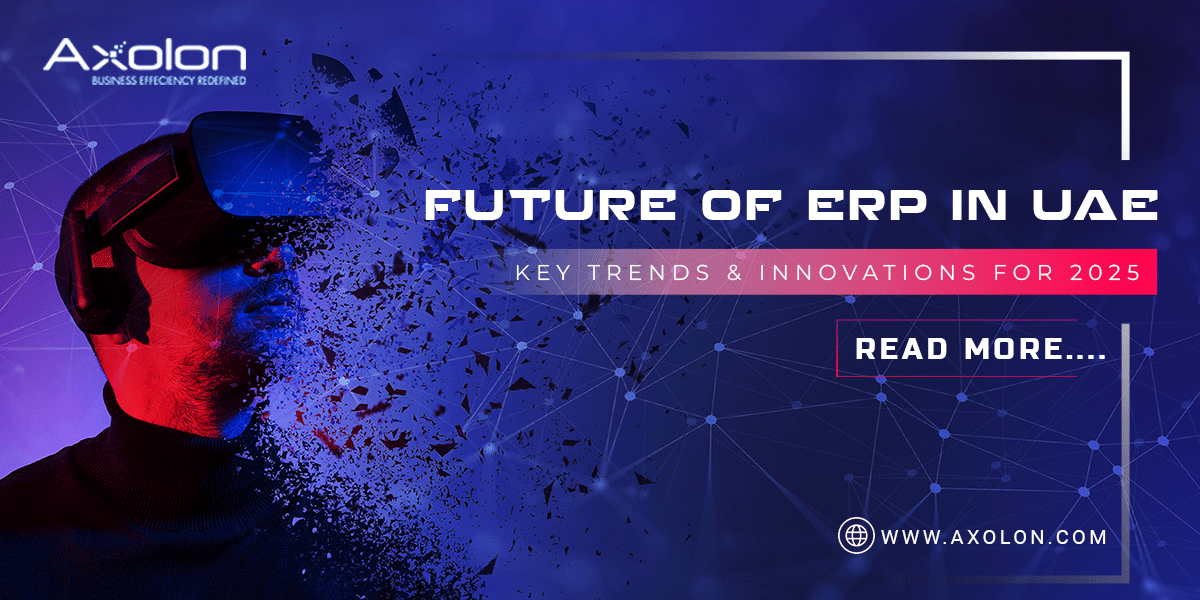 Axolon
BUSINESS EFFECIENCY REDEFINED

FUTURE OF ERP IN UAE

KEY TRENDS & INNOVATIONS FOR 2025

READ MORE....

WWW.AXOLON.COM